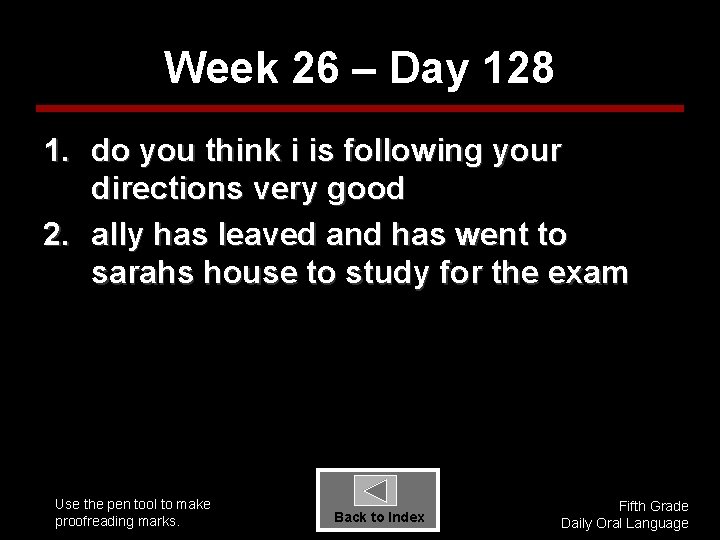 Week 26 – Day 128

1. do you think i is following your directions very good

2. ally has leaved and has went to sarahs house to study for the exam

Use the pen tool to make proofreading marks.

Back to Index

Fifth Grade
Daily Oral Language